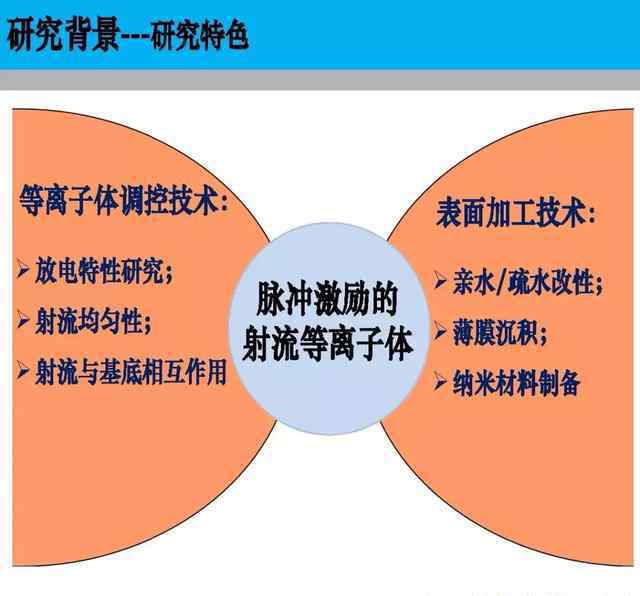 研究背景---研究特色

等离子体调控技术：

➢ 放电特性研究；

➢ 射流均匀性；

➢ 射流与基底相互作用

脉冲激励的射流等离子体

表面加工技术：

➢ 亲水/疏水改性；

➢ 薄膜沉积；

➢ 纳米材料制备